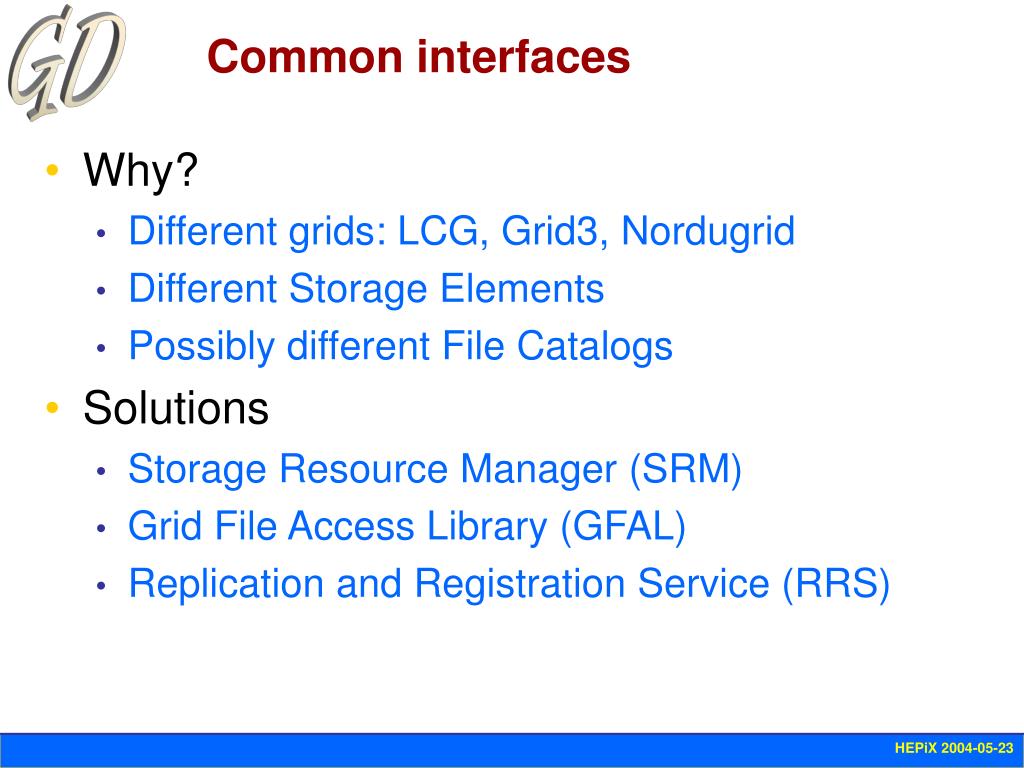 GD

Common interfaces

• Why?
• Different grids: LCG, Grid3, Nordugrid
• Different Storage Elements
• Possibly different File Catalogs
• Solutions
• Storage Resource Manager (SRM)
• Grid File Access Library (GFAL)
• Replication and Registration Service (RRS)

HEPiX 2004-05-23